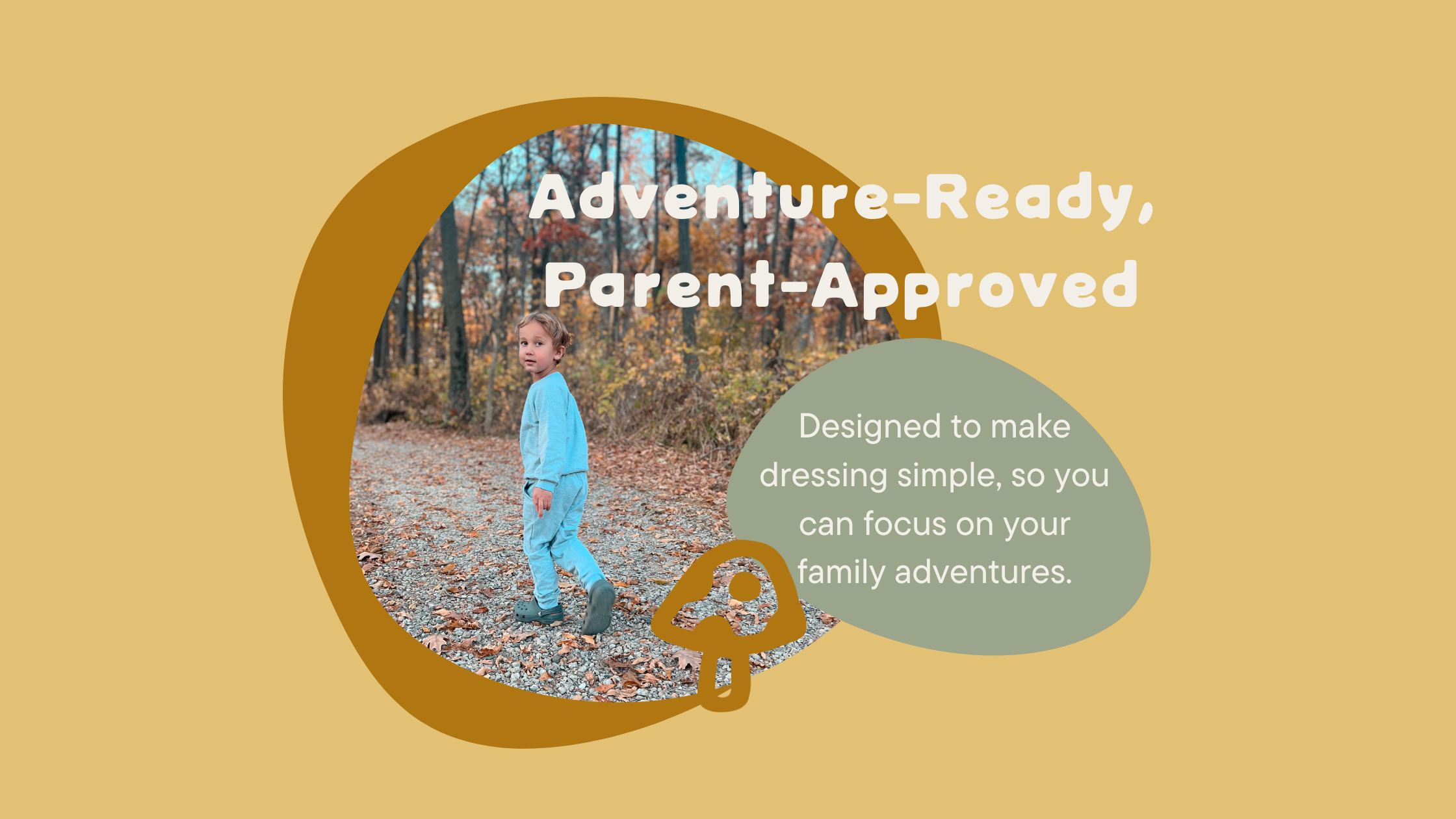 Adventure-Ready, Parent-Approved

Designed to make dressing simple, so you can focus on your family adventures.